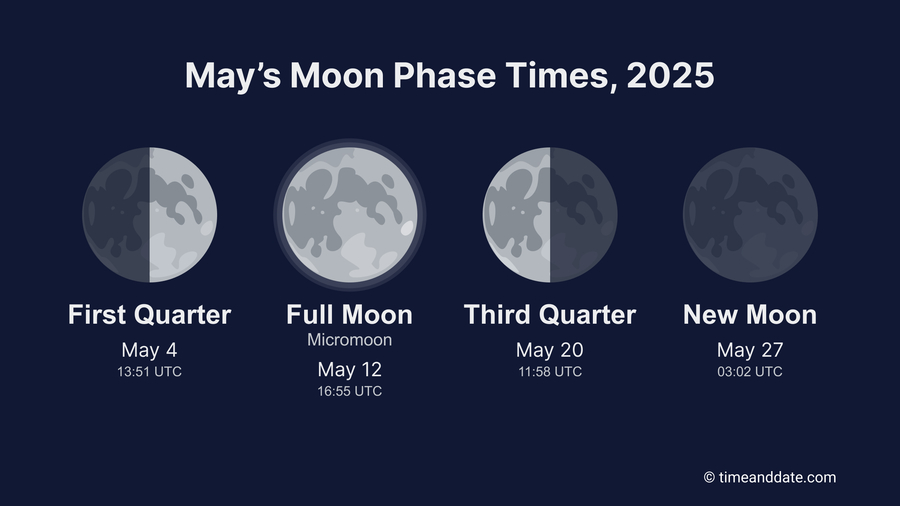 May’s Moon Phase Times, 2025

First Quarter
May 4
13:51 UTC

Full Moon
Micromoon
May 12
16:55 UTC

Third Quarter
May 20
11:58 UTC

New Moon
May 27
03:02 UTC

© timeanddate.com